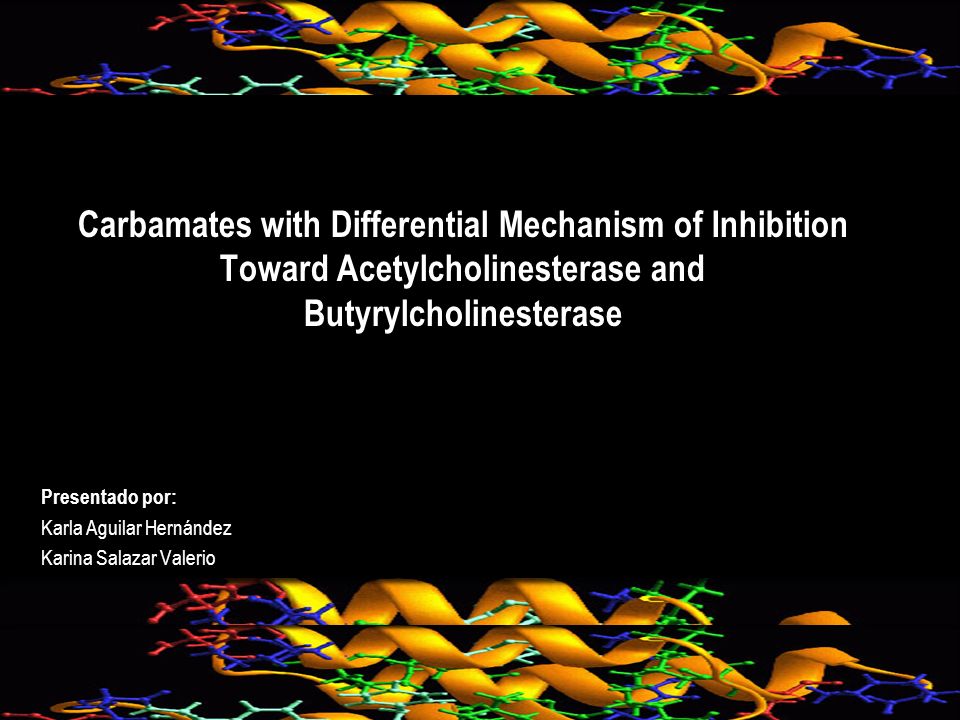 Carbamates with Differential Mechanism of Inhibition Toward Acetylcholinesterase and Butyrylcholinesterase

Presentado por:
Karla Aguilar Hernández
Karina Salazar Valerio